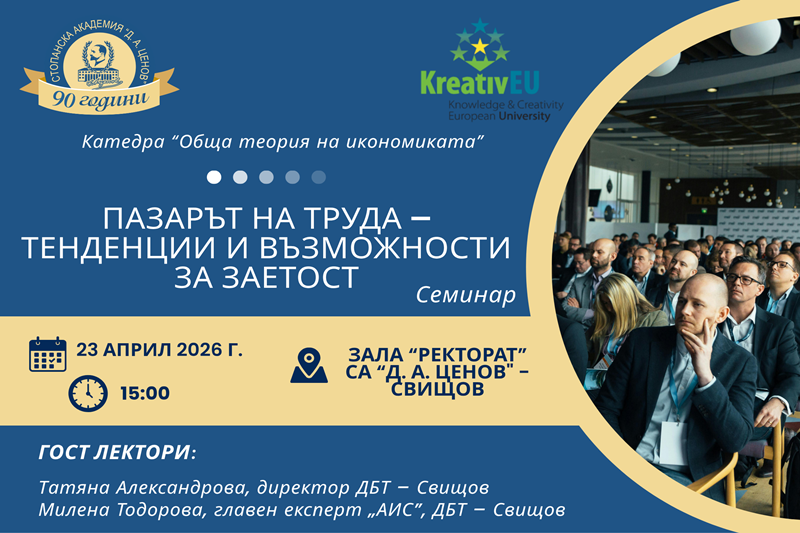 СТОПАНСКА АКАДЕМИЯ "Д. А. ЦЕНОВ"
90 години

KreativEU
Knowledge & Creativity
European University

Катедра "Обща теория на икономиката"

ПАЗАРЪТ НА ТРУДА – ТЕНДЕНЦИИ И ВЪЗМОЖНОСТИ ЗА ЗАЕТОСТ
Семинар

23 АПРИЛ 2026 Г.

15:00

ЗАЛА "РЕКТОРАТ" СА "Д. А. ЦЕНОВ" – СВИЩОВ

ГОСТ ЛЕКТОРИ:

Татяна Александрова, директор ДБТ – Свищов
Милена Тодорова, главен експерт „АИС", ДБТ – Свищов